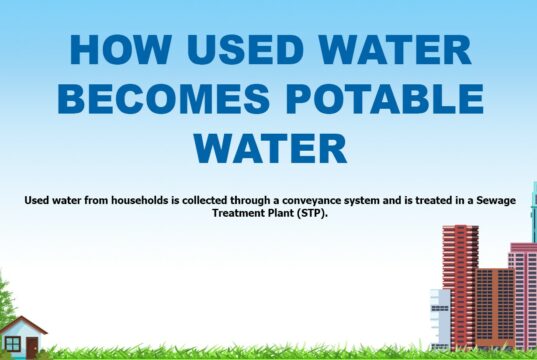 HOW USED WATER BECOMES POTABLE WATER

Used water from households is collected through a conveyance system and is treated in a Sewage Treatment Plant (STP).